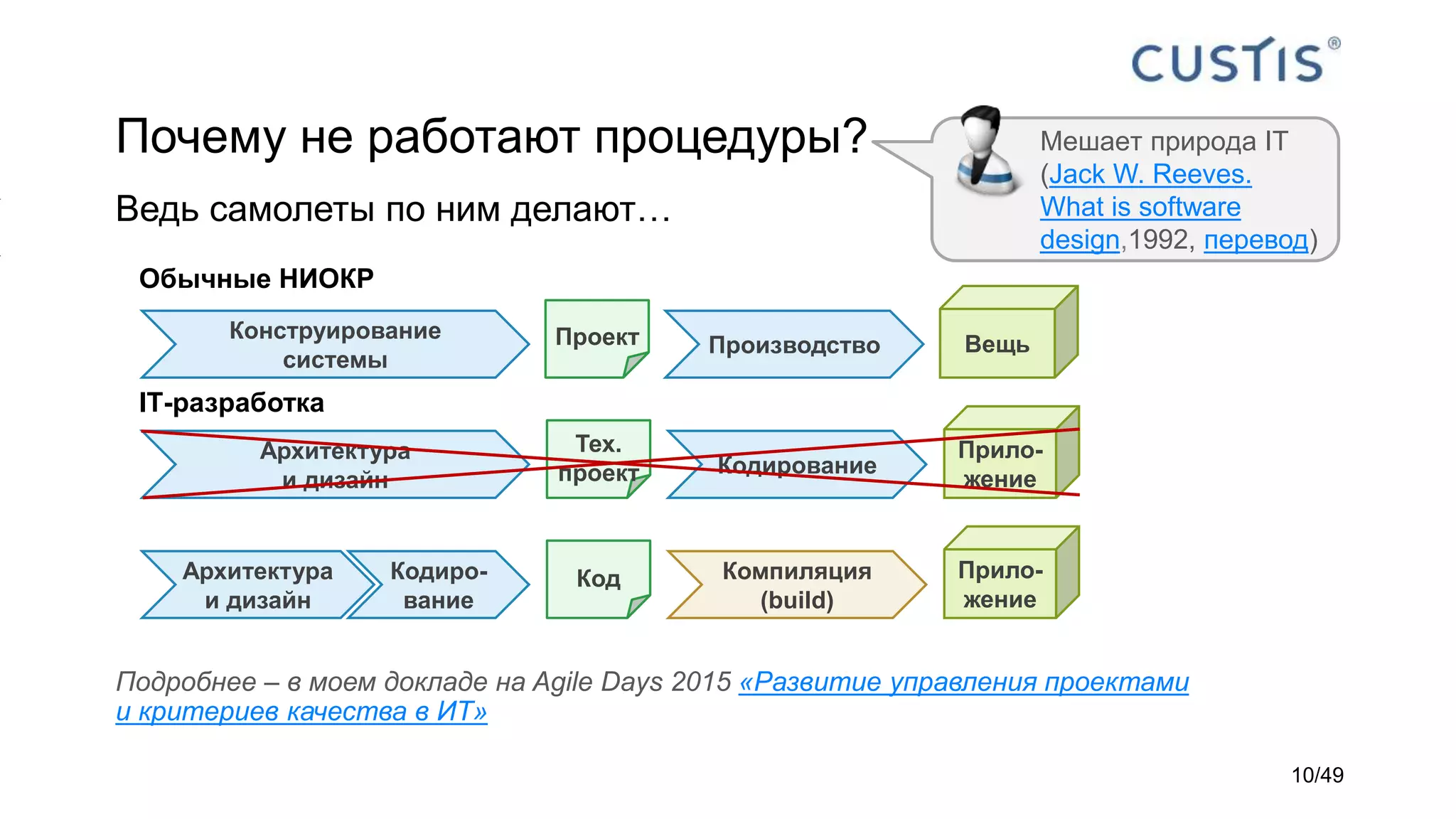 CUSTIS®

Почему не работают процедуры?

Ведь самолеты по ним делают…

Мешает природа IT (Jack W. Reeves. What is software design,1992, перевод)

Обычные НИОКР

Конструирование системы

Проект

Производство

Вещь

IT-разработка

Архитектура и дизайн

Тех. проект

Кодирование

Приложение

Архитектура и дизайн

Кодирование

Код

Компиляция (build)

Приложение

Подробнее – в моем докладе на Agile Days 2015 «Развитие управления проектами и критериев качества в ИТ»

10/49